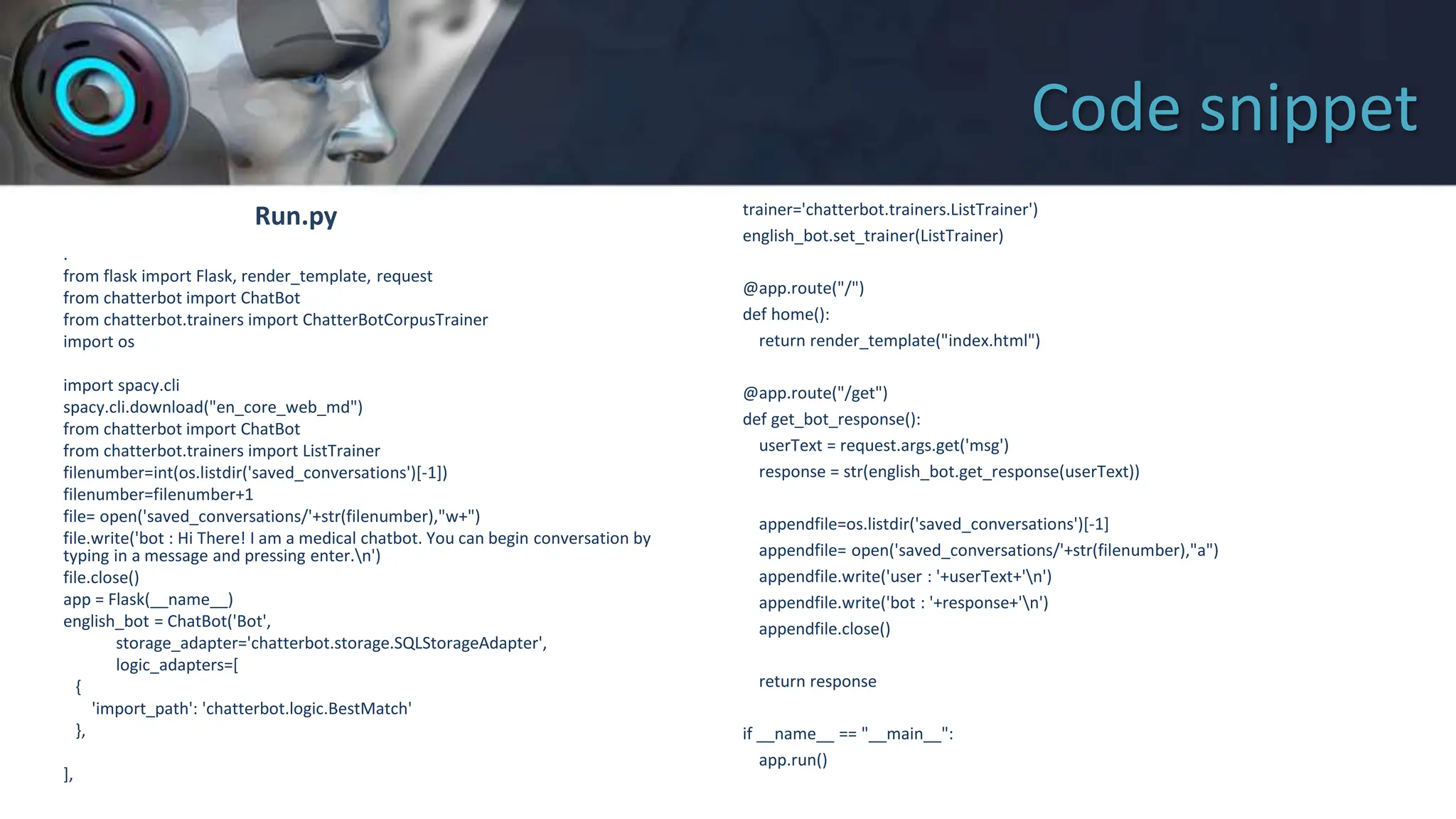 Code snippet

Run.py

.
from flask import Flask, render_template, request
from chatterbot import ChatBot
from chatterbot.trainers import ChatterBotCorpusTrainer
import os

import spacy.cli
spacy.cli.download("en_core_web_md")
from chatterbot import ChatBot
from chatterbot.trainers import ListTrainer
filenumber=int(os.listdir('saved_conversations')[-1])
filenumber=filenumber+1
file= open('saved_conversations/'+str(filenumber),"w+")
file.write('bot : Hi There! I am a medical chatbot. You can begin conversation by typing in a message and pressing enter.\n')
file.close()
app = Flask(__name__)
english_bot = ChatBot('Bot',
storage_adapter='chatterbot.storage.SQLStorageAdapter',
logic_adapters=[
{
'import_path': 'chatterbot.logic.BestMatch'
},

],

trainer='chatterbot.trainers.ListTrainer')
english_bot.set_trainer(ListTrainer)

@app.route("/")
def home():
return render_template("index.html")

@app.route("/get")
def get_bot_response():
userText = request.args.get('msg')
response = str(english_bot.get_response(userText))

appendfile=os.listdir('saved_conversations')[-1]
appendfile= open('saved_conversations/'+str(filenumber),"a")
appendfile.write('user : '+userText+'\n')
appendfile.write('bot : '+response+'\n')
appendfile.close()

return response

if __name__ == "__main__":
app.run()